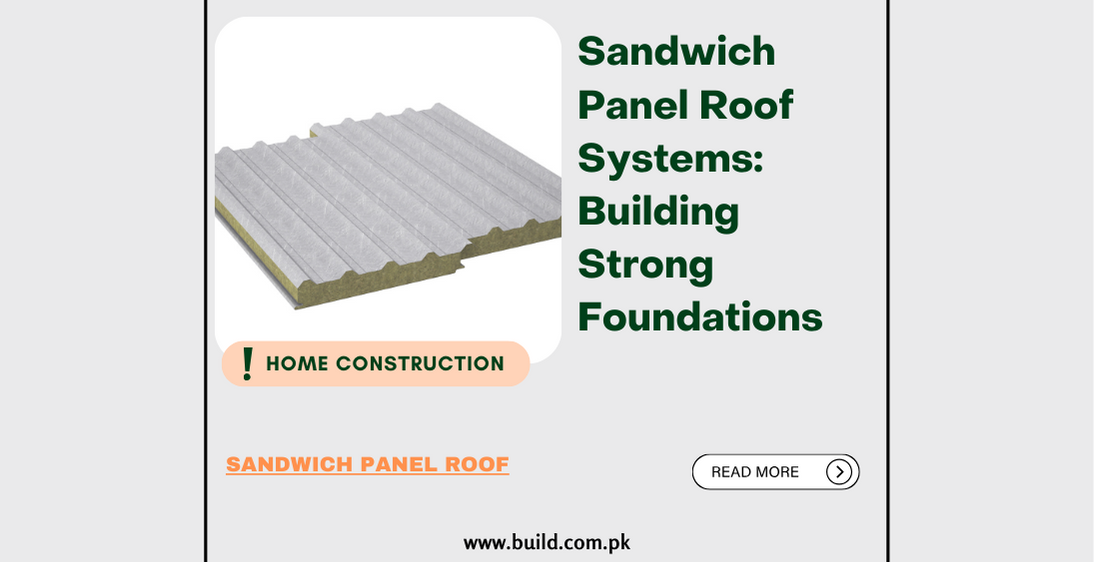 Sandwich Panel Roof Systems: Building Strong Foundations

! HOME CONSTRUCTION

SANDWICH PANEL ROOF

READ MORE

www.build.com.pk